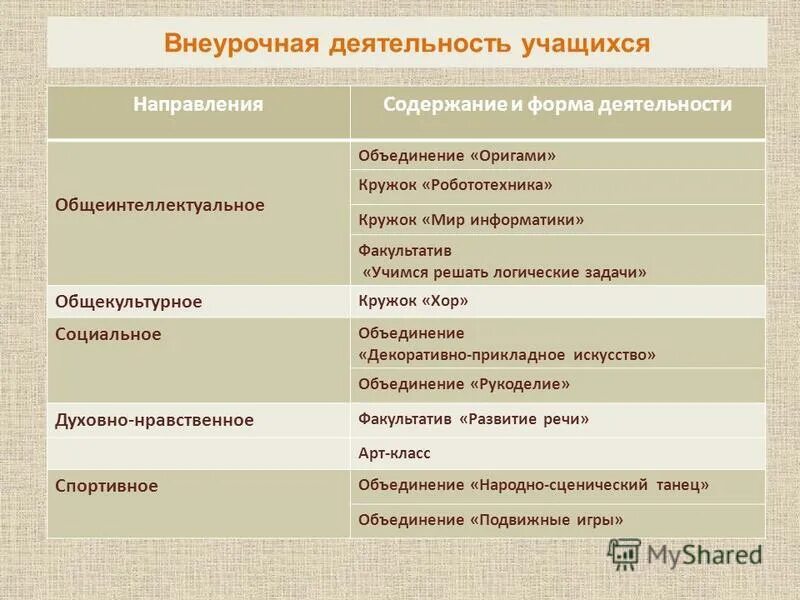 Внеурочная деятельность учащихся

| Направления | Содержание и форма деятельности |
|---|---|
| Общеинтеллектуальное | Объединение «Оригами» |
| | Кружок «Робототехника» |
| | Кружок «Мир информатики» |
| | Факультатив «Учимся решать логические задачи» |
| Общекультурное | Кружок «Хор» |
| Социальное | Объединение «Декоративно-прикладное искусство» |
| | Объединение «Рукоделие» |
| Духовно-нравственное | Факультатив «Развитие речи» |
| | Арт-класс |
| Спортивное | Объединение «Народно-сценический танец» |
| | Объединение «Подвижные игры» |

MyShared